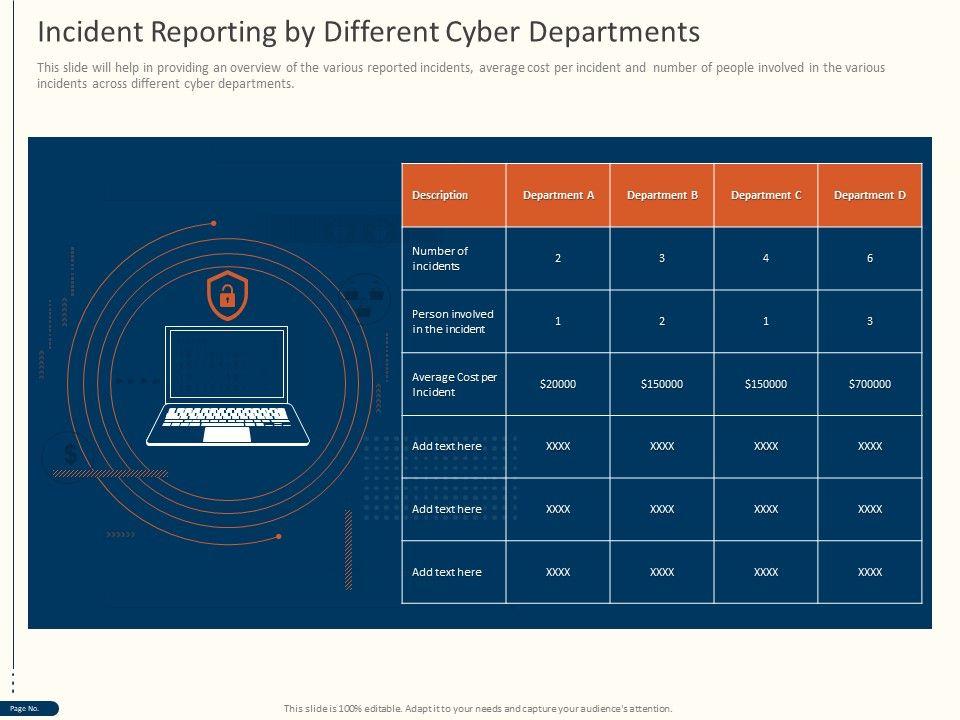 Incident Reporting by Different Cyber Departments

This slide will help in providing an overview of the various reported incidents, average cost per incident and number of people involved in the various incidents across different cyber departments.

| Description | Department A | Department B | Department C | Department D |
|---|---|---|---|---|
| Number of incidents | 2 | 3 | 4 | 6 |
| Person involved in the incident | 1 | 2 | 1 | 3 |
| Average Cost per Incident | $20000 | $150000 | $150000 | $700000 |
| Add text here | XXXX | XXXX | XXXX | XXXX |
| Add text here | XXXX | XXXX | XXXX | XXXX |
| Add text here | XXXX | XXXX | XXXX | XXXX |

Page No.

This slide is 100% editable. Adapt it to your needs and capture your audience's attention.